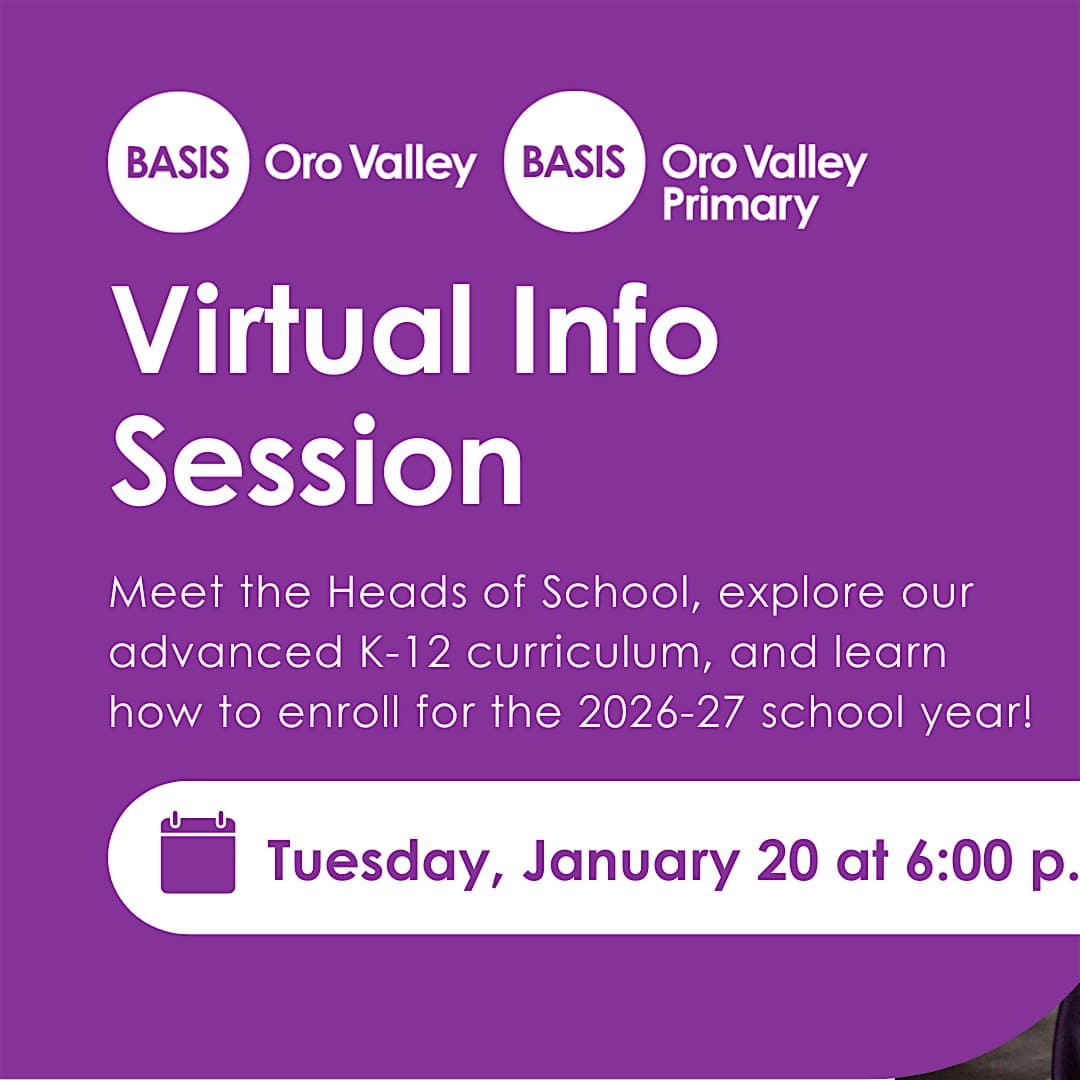 BASIS Oro Valley BASIS Oro Valley Primary

Virtual Info Session

Meet the Heads of School, explore our advanced K-12 curriculum, and learn how to enroll for the 2026-27 school year!

Tuesday, January 20 at 6:00 p.